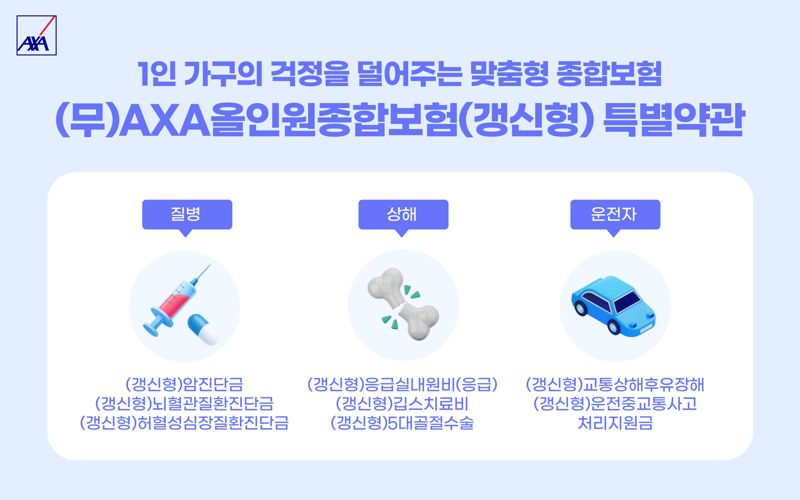 AXA

1인 가구의 걱정을 덜어주는 맞춤형 종합보험

(무)AXA올인원종합보험(갱신형) 특별약관

질병

(갱신형)암진단금
(갱신형)뇌혈관질환진단금
(갱신형)허혈성심장질환진단금

상해

(갱신형)응급실내원비(응급)
(갱신형)깁스치료비
(갱신형)5대골절수술

운전자

(갱신형)교통상해후유장해
(갱신형)운전중교통사고
처리지원금